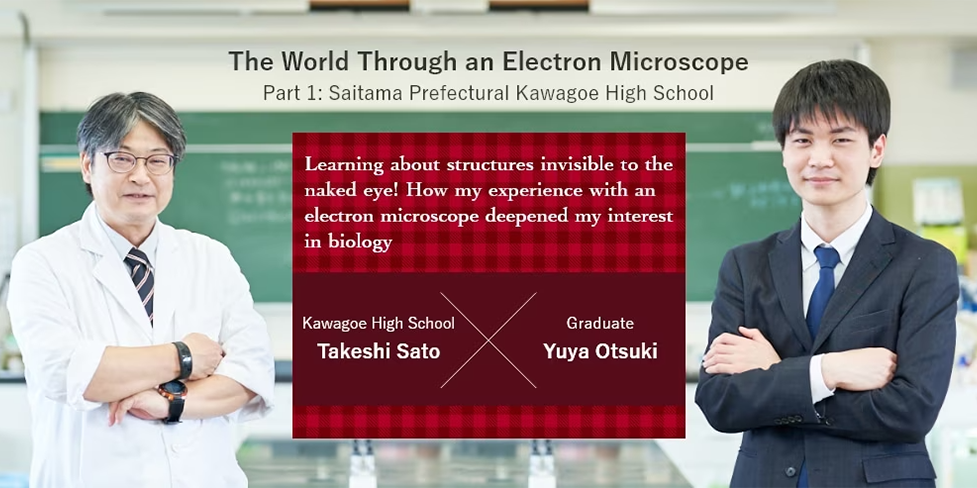 The World Through an Electron Microscope
Part 1: Saitama Prefectural Kawagoe High School

Learning about structures invisible to the naked eye! How my experience with an electron microscope deepened my interest in biology

Kawagoe High School
Takeshi Sato

Graduate
Yuya Otsuki